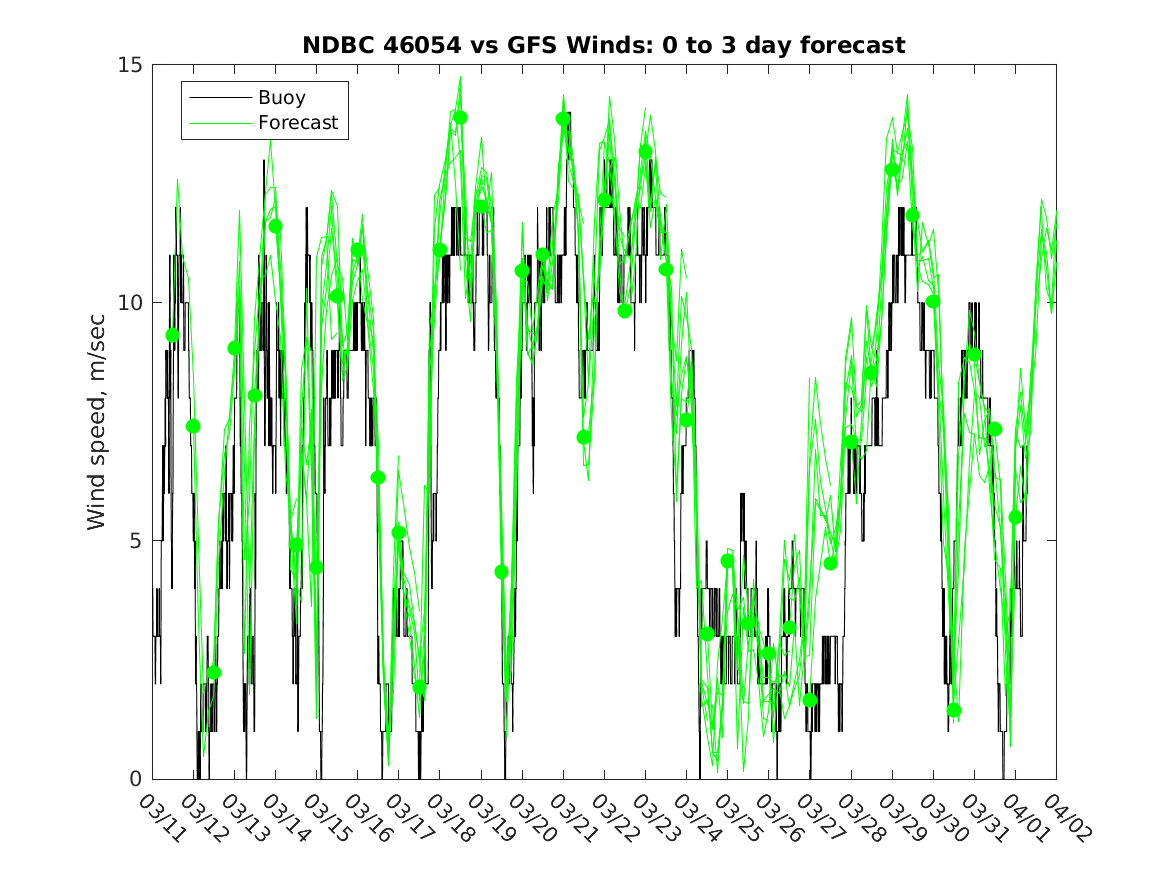 NDBC 46054 vs GFS Winds: 0 to 3 day forecast

Buoy
Forecast

Wind speed, m/sec

15
10
5
0

03/11 03/12 03/13 03/14 03/15 03/16 03/17 03/18 03/19 03/20 03/21 03/22 03/23 03/24 03/25 03/26 03/27 03/28 03/29 03/30 03/31 04/01 04/02